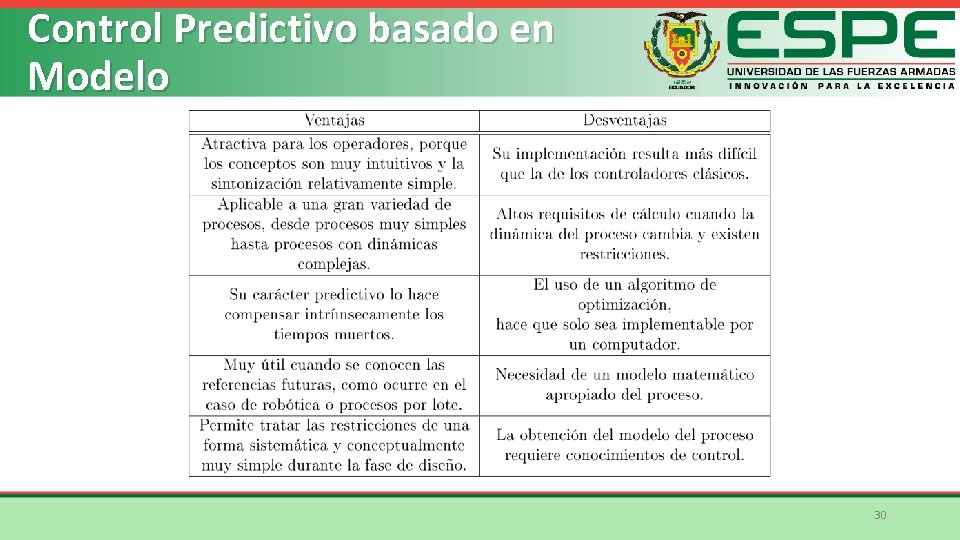 Control Predictivo basado en Modelo

ESPE
UNIVERSIDAD DE LAS FUERZAS ARMADAS
INNOVACIÓN PARA LA EXCELENCIA

| Ventajas | Desventajas |
|---|---|
| Atractiva para los operadores, porque los conceptos son muy intuitivos y la sintonización relativamente simple. | Su implementación resulta más difícil que la de los controladores clásicos. |
| Aplicable a una gran variedad de procesos, desde procesos muy simples hasta procesos con dinámicas complejas. | Altos requisitos de cálculo cuando la dinámica del proceso cambia y existen restricciones. |
| Su carácter predictivo lo hace compensar intrínsecamente los tiempos muertos. | El uso de un algoritmo de optimización, hace que solo sea implementable por un computador. |
| Muy útil cuando se conocen las referencias futuras, como ocurre en el caso de robótica o procesos por lote. | Necesidad de un modelo matemático apropiado del proceso. |
| Permite tratar las restricciones de una forma sistemática y conceptualmente muy simple durante la fase de diseño. | La obtención del modelo del proceso requiere conocimientos de control. |

30